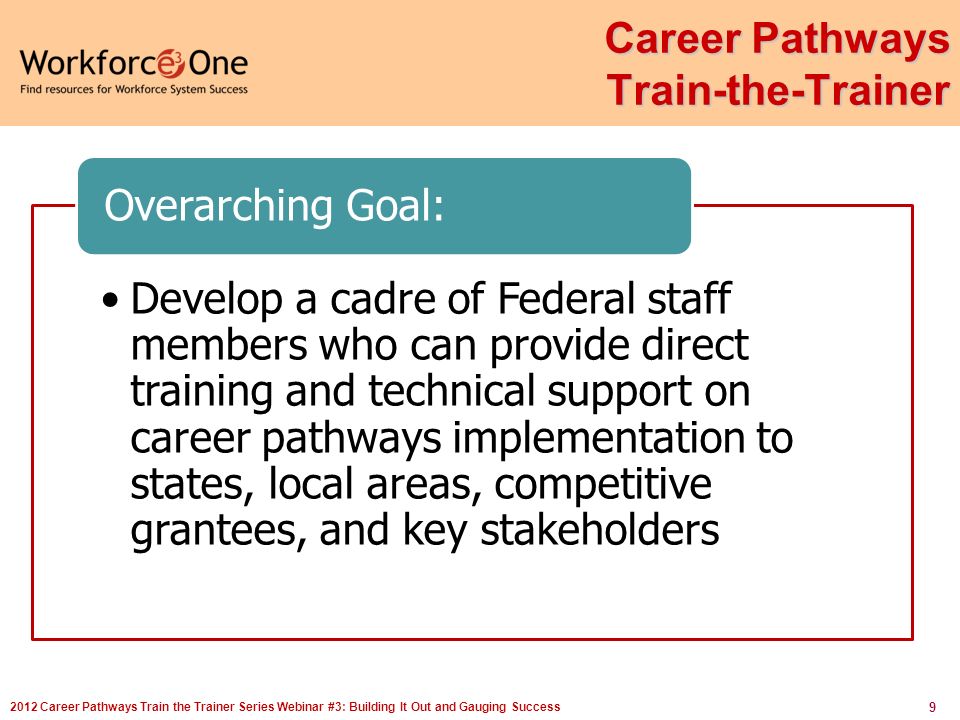 Workforce3One
Find resources for Workforce System Success

Career Pathways Train-the-Trainer

Overarching Goal:

• Develop a cadre of Federal staff members who can provide direct training and technical support on career pathways implementation to states, local areas, competitive grantees, and key stakeholders

2012 Career Pathways Train the Trainer Series Webinar #3: Building It Out and Gauging Success

9